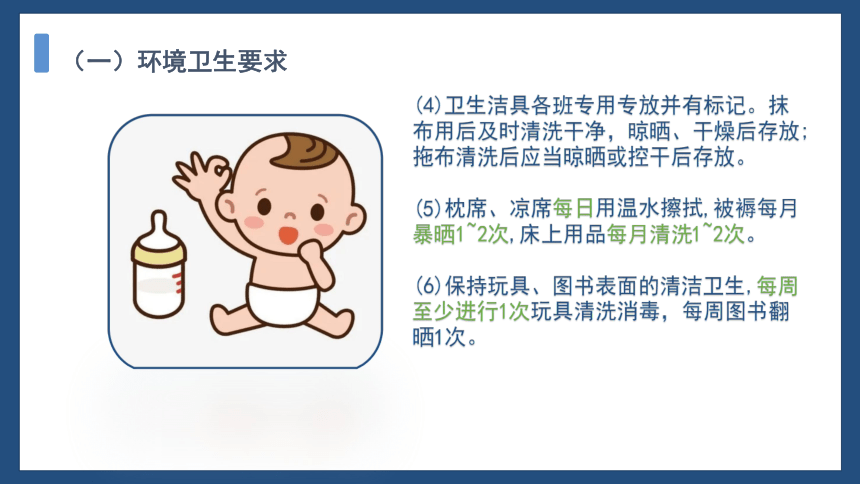 （一）环境卫生要求

⑷卫生洁具各班专用专放并有标记。抹布用后及时清洗干净，晾晒、干燥后存放；拖布清洗后应当晾晒或控干后存放。

⑸枕席、凉席每日用温水擦拭，被褥每月暴晒1~2次，床上用品每月清洗1~2次。

⑹保持玩具、图书表面的清洁卫生，每周至少进行1次玩具清洗消毒，每周图书翻晒1次。